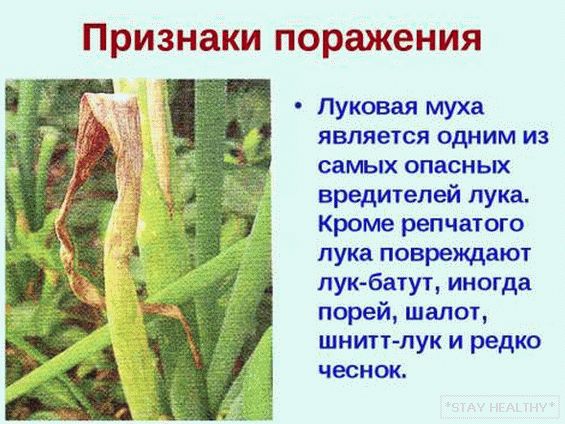 Признаки поражения

• Луковая муха является одним из самых опасных вредителей лука. Кроме репчатого лука повреждают лук-батут, иногда порей, шалот, шнитт-лук и редко чеснок.

*STAY HEALTHY*